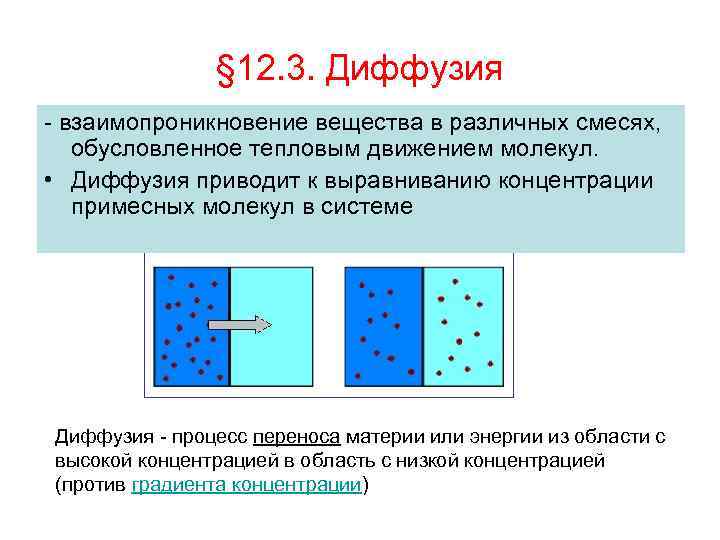 §12.3. Диффузия

- взаимопроникновение вещества в различных смесях, обусловленное тепловым движением молекул.

• Диффузия приводит к выравниванию концентрации примесных молекул в системе

Диффузия - процесс переноса материи или энергии из области с высокой концентрацией в область с низкой концентрацией (против градиента концентрации)